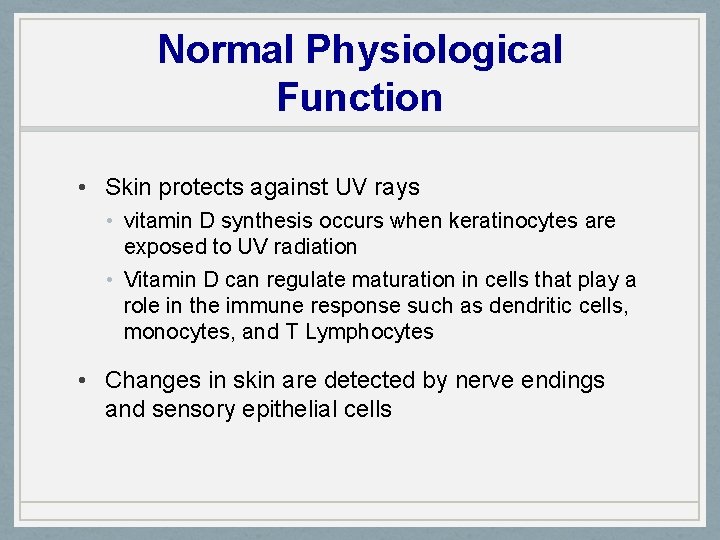 Normal Physiological Function

• Skin protects against UV rays
  • vitamin D synthesis occurs when keratinocytes are exposed to UV radiation
  • Vitamin D can regulate maturation in cells that play a role in the immune response such as dendritic cells, monocytes, and T Lymphocytes

• Changes in skin are detected by nerve endings and sensory epithelial cells